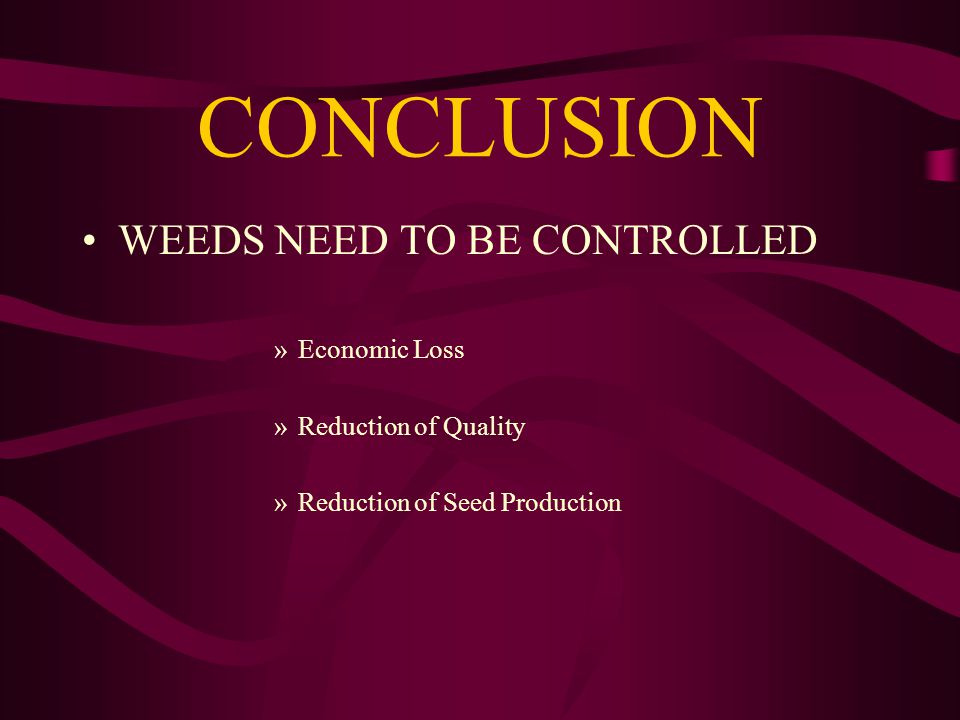 CONCLUSION

• WEEDS NEED TO BE CONTROLLED

» Economic Loss

» Reduction of Quality

» Reduction of Seed Production